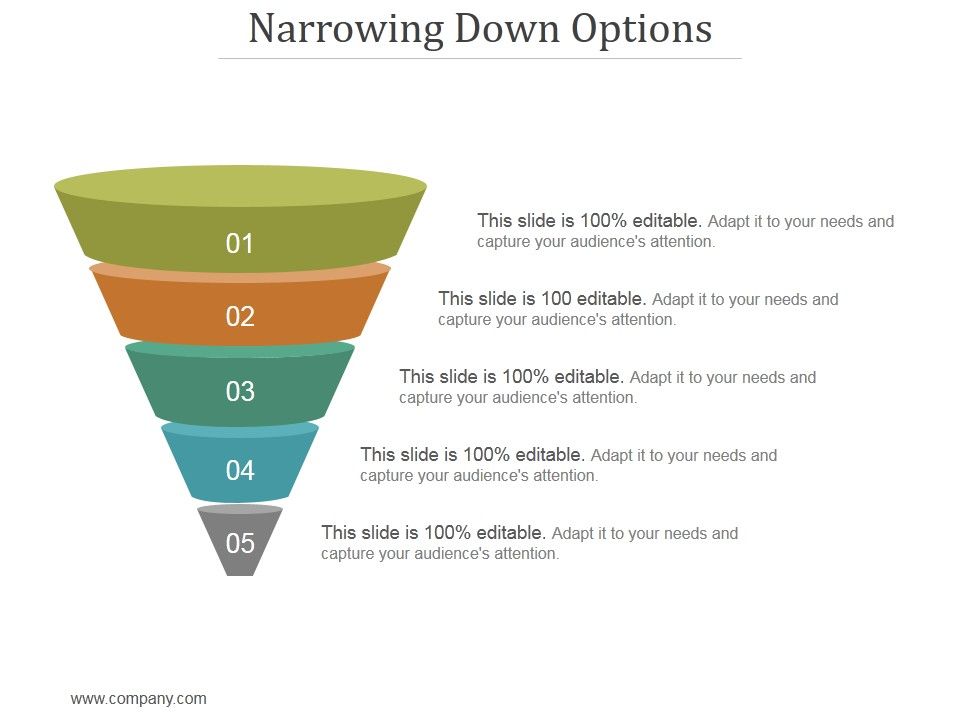 Narrowing Down Options

01

This slide is 100% editable. Adapt it to your needs and capture your audience's attention.

02

This slide is 100 editable. Adapt it to your needs and capture your audience's attention.

03

This slide is 100% editable. Adapt it to your needs and capture your audience's attention.

04

This slide is 100% editable. Adapt it to your needs and capture your audience's attention.

05

This slide is 100% editable. Adapt it to your needs and capture your audience's attention.

www.company.com